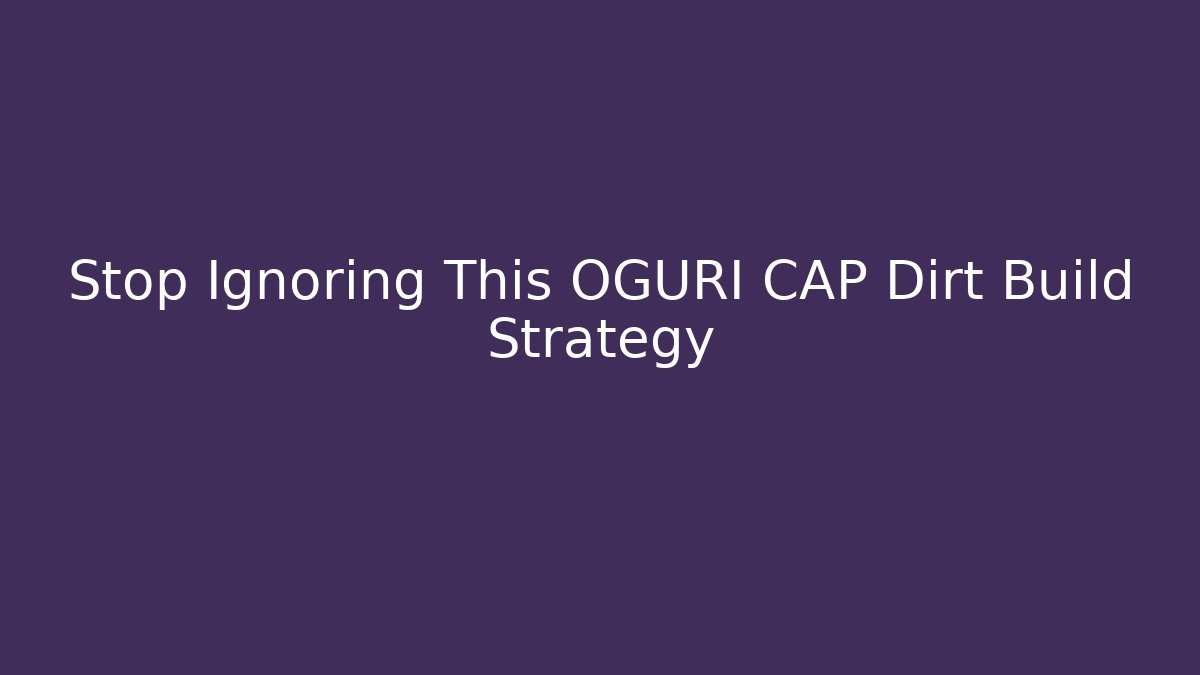 Stop Ignoring This OGURI CAP Dirt Build Strategy